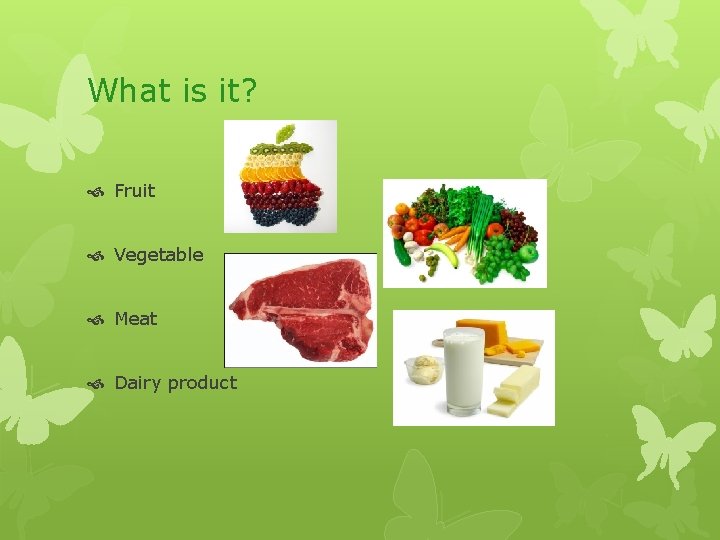 What is it?

Fruit

Vegetable

Meat

Dairy product